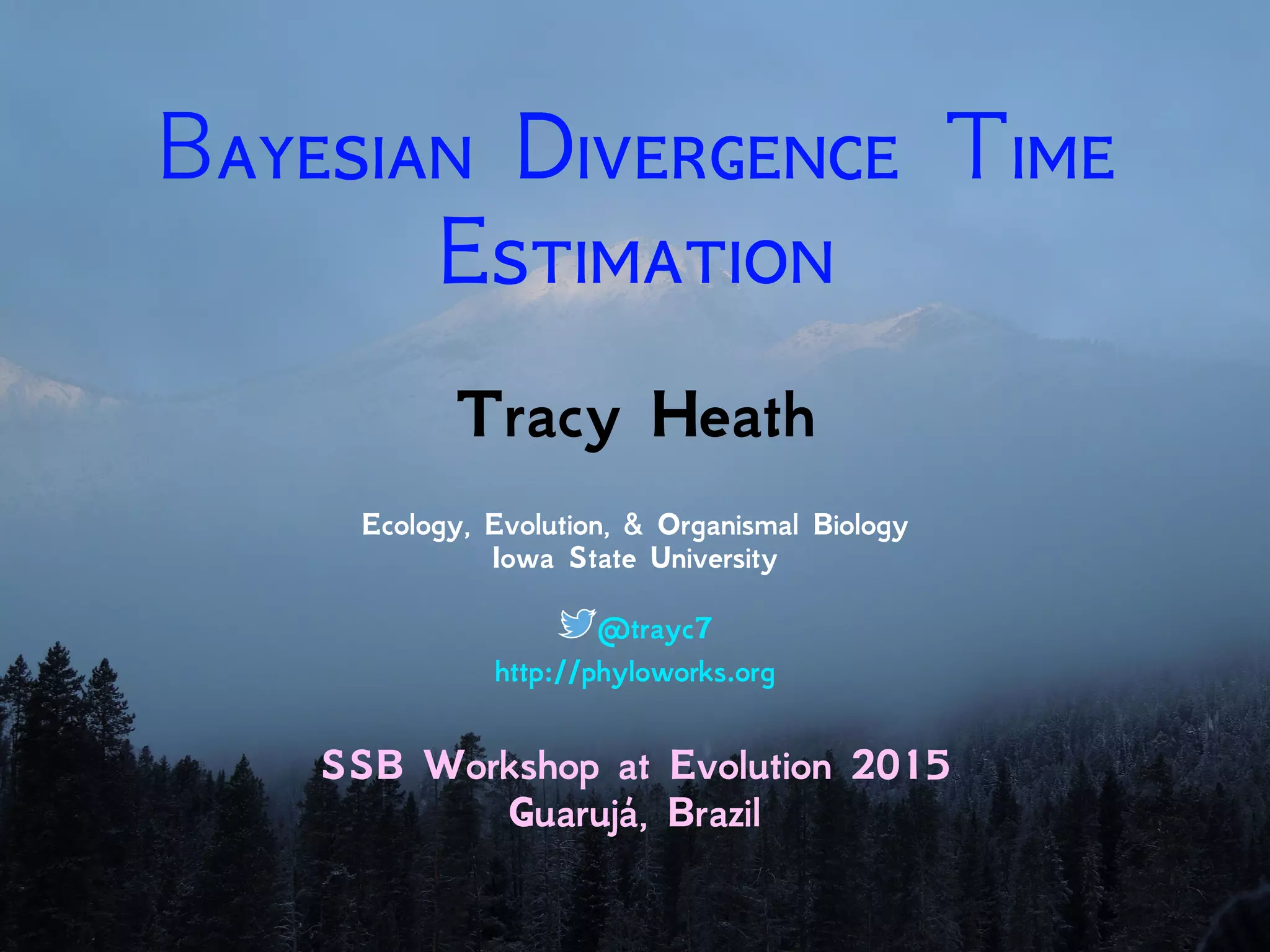 Bayesian Divergence Time Estimation

Tracy Heath

Ecology, Evolution, & Organismal Biology
Iowa State University

@trayc7
http://phyloworks.org

SSB Workshop at Evolution 2015
Guarujá, Brazil